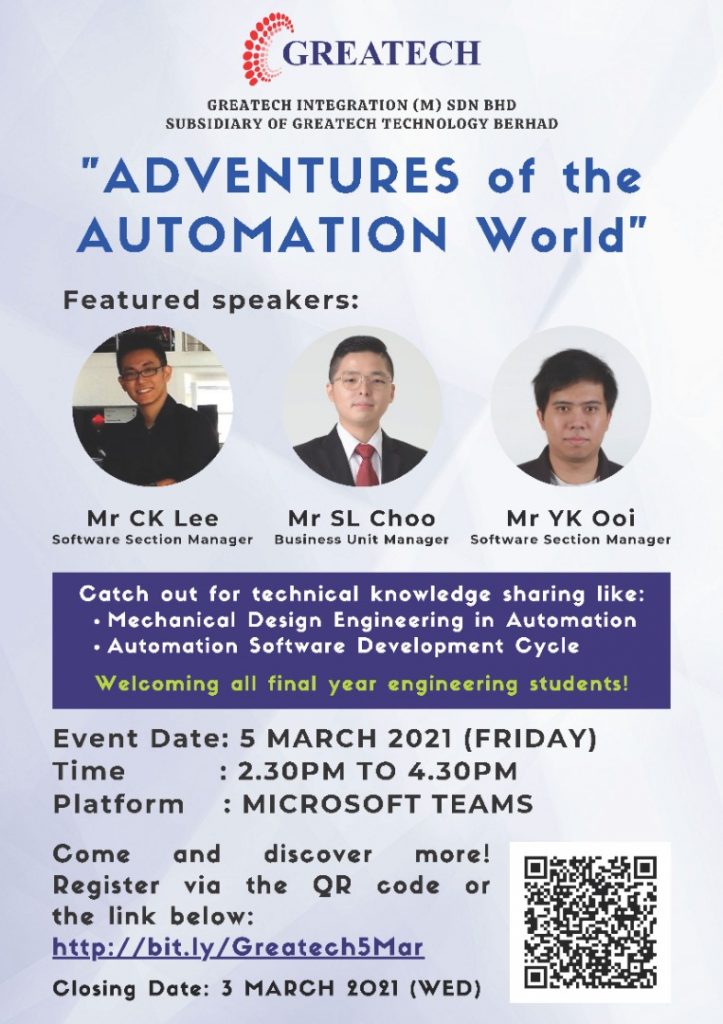 GREATECH

GREATECH INTEGRATION (M) SDN BHD
SUBSIDIARY OF GREATECH TECHNOLOGY BERHAD

"ADVENTURES of the AUTOMATION World"

Featured speakers:

Mr CK Lee
Software Section Manager

Mr SL Choo
Business Unit Manager

Mr YK Ooi
Software Section Manager

Catch out for technical knowledge sharing like:
• Mechanical Design Engineering in Automation
• Automation Software Development Cycle

Welcoming all final year engineering students!

Event Date: 5 MARCH 2021 (FRIDAY)
Time : 2.30PM TO 4.30PM
Platform : MICROSOFT TEAMS

Come and discover more! Register via the QR code or the link below:
http://bit.ly/Greatech5Mar

Closing Date: 3 MARCH 2021 (WED)